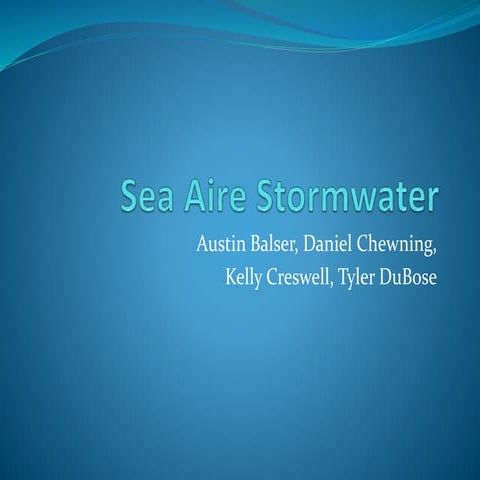 Sea Aire Stormwater

Austin Balser, Daniel Chewning, Kelly Creswell, Tyler DuBose